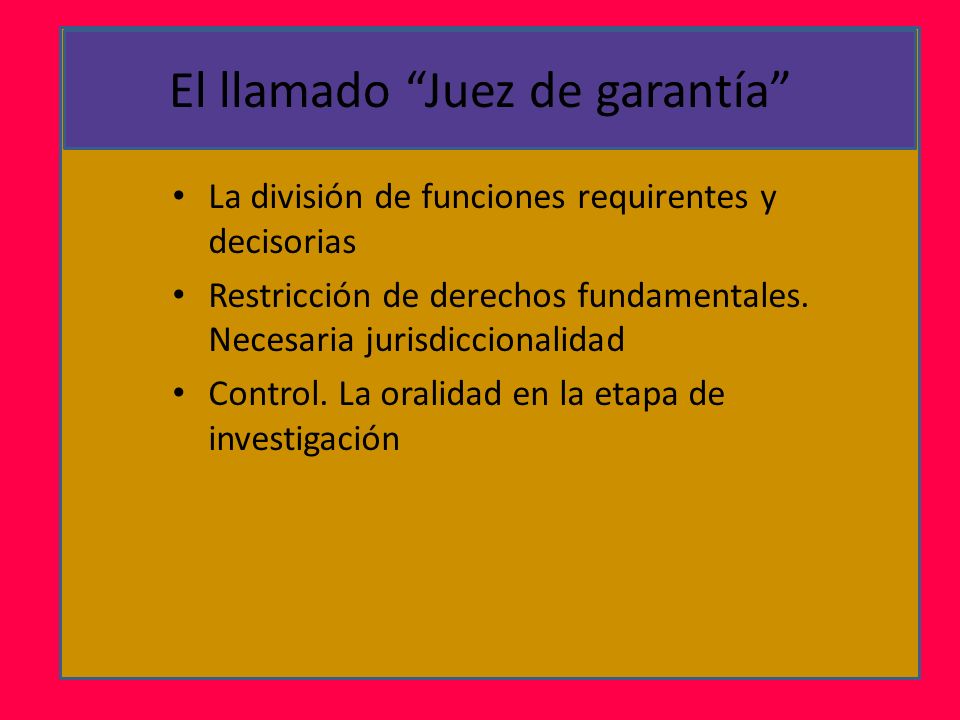 El llamado “Juez de garantía”

• La división de funciones requirentes y decisorias
• Restricción de derechos fundamentales. Necesaria jurisdiccionalidad
• Control. La oralidad en la etapa de investigación